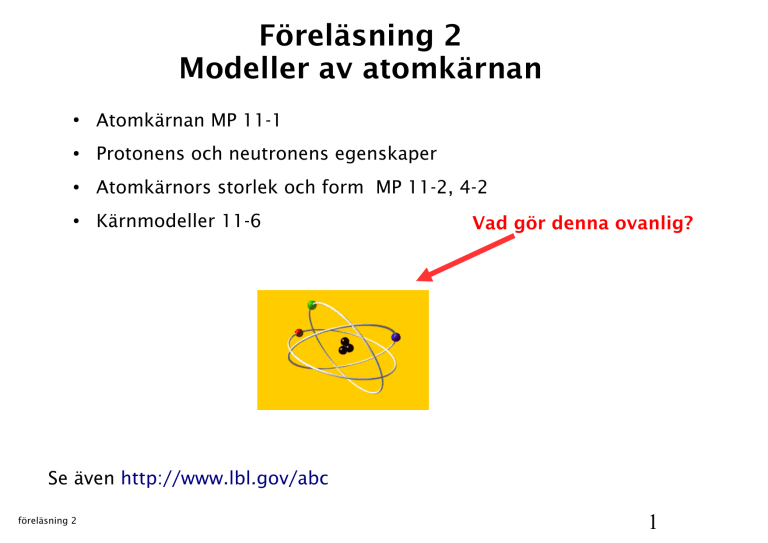 Föreläsning 2
Modeller av atomkärnan

• Atomkärnan MP 11-1
• Protonens och neutronens egenskaper
• Atomkärnors storlek och form MP 11-2, 4-2
• Kärnmodeller 11-6

Vad gör denna ovanlig?

Se även http://www.lbl.gov/abc

föreläsning 2

1